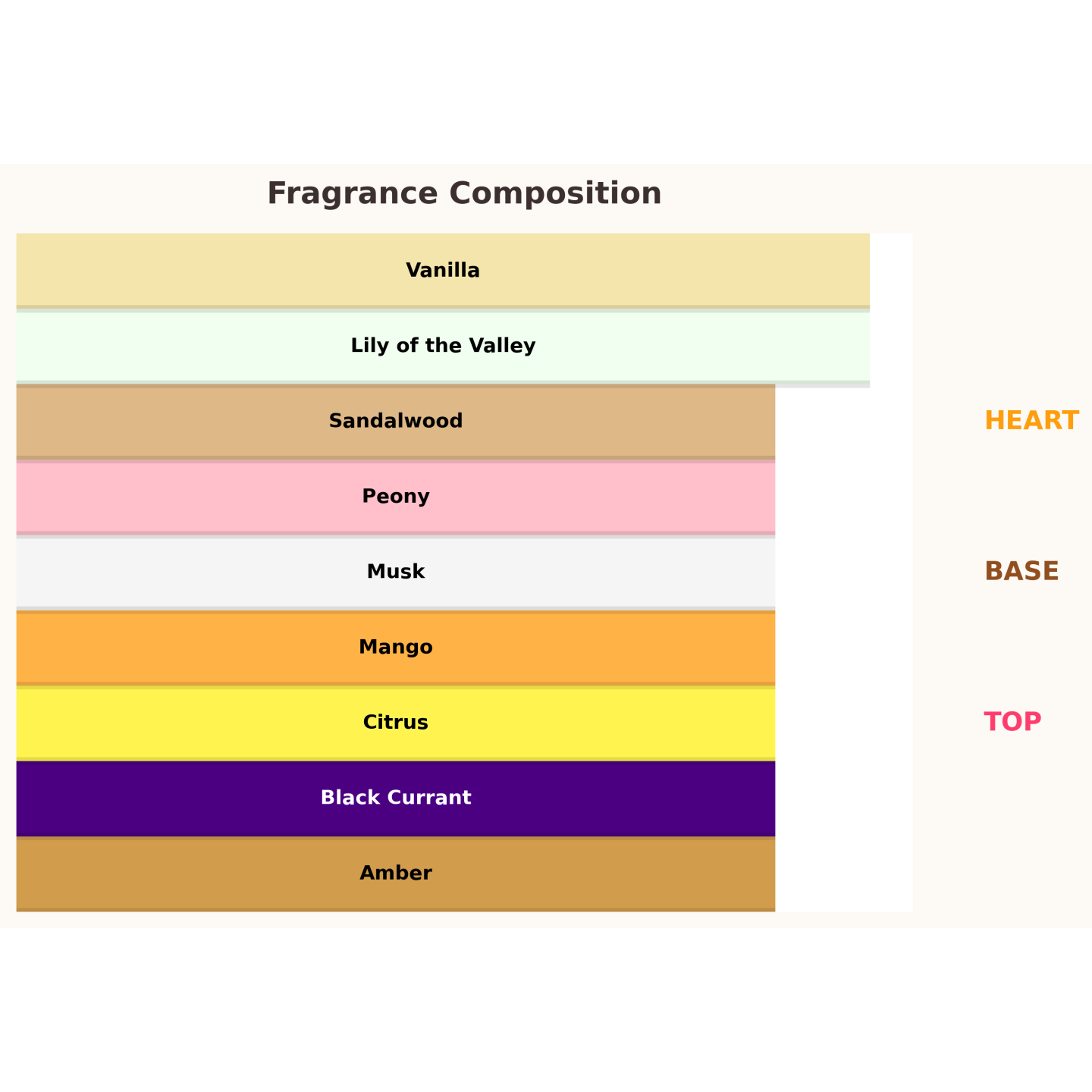 Fragrance Composition

Vanilla

Lily of the Valley

Sandalwood

Peony

Musk

Mango

Citrus

Black Currant

Amber

HEART

BASE

TOP